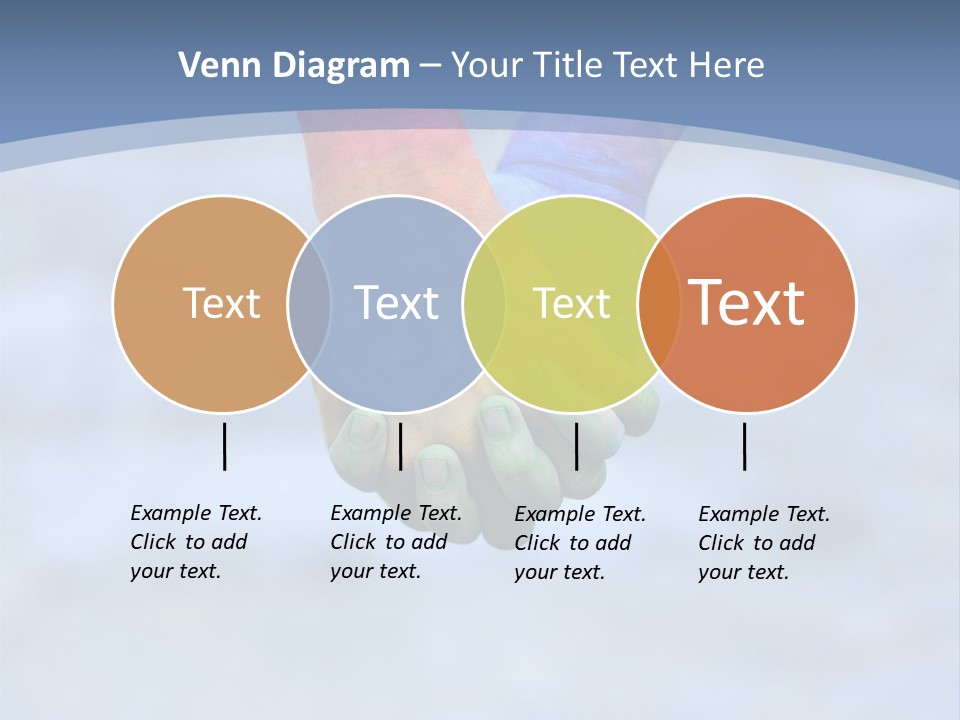 Venn Diagram – Your Title Text Here

Text

Text

Text

Text

Example Text. Click to add your text.

Example Text. Click to add your text.

Example Text. Click to add your text.

Example Text. Click to add your text.